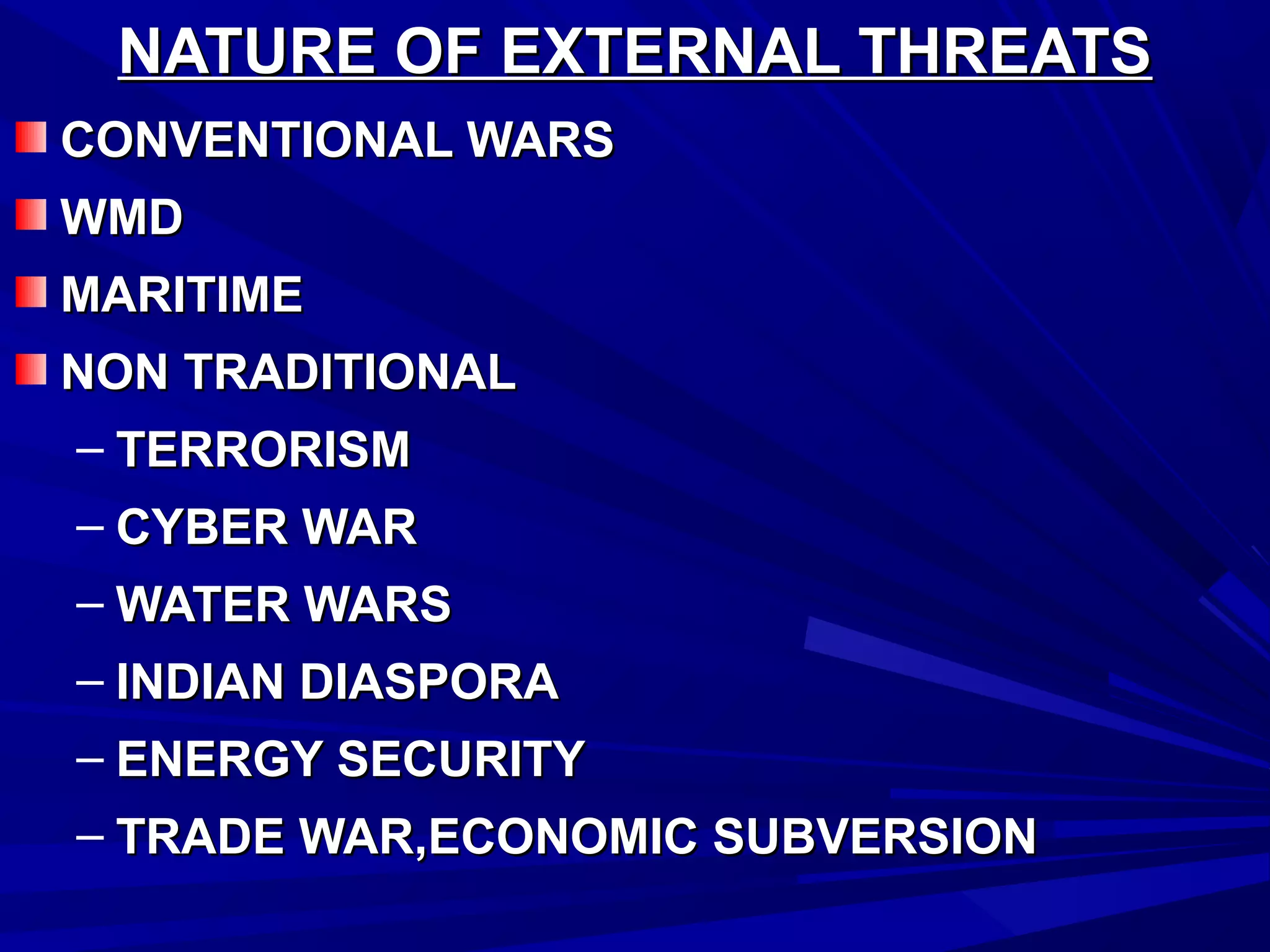 NATURE OF EXTERNAL THREATS

CONVENTIONAL WARS

WMD

MARITIME

NON TRADITIONAL

– TERRORISM

– CYBER WAR

– WATER WARS

– INDIAN DIASPORA

– ENERGY SECURITY

– TRADE WAR,ECONOMIC SUBVERSION